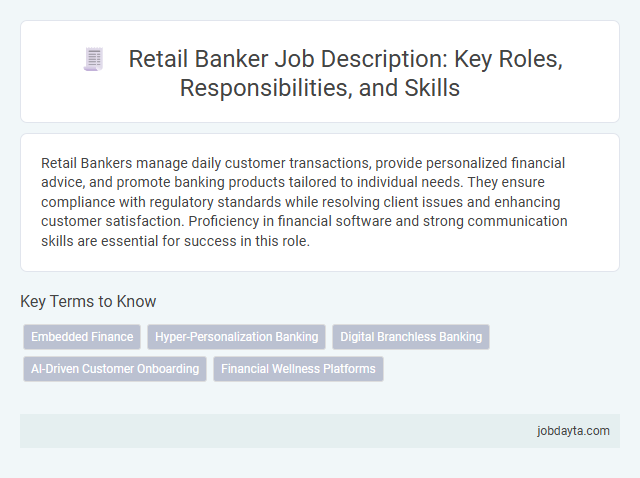 Retail Banker Job Description: Key Roles, Responsibilities, and Skills

Retail Bankers manage daily customer transactions, provide personalized financial advice, and promote banking products tailored to individual needs. They ensure compliance with regulatory standards while resolving client issues and enhancing customer satisfaction. Proficiency in financial software and strong communication skills are essential for success in this role.

Key Terms to Know

Embedded Finance

Hyper-Personalization Banking

Digital Branchless Banking

AI-Driven Customer Onboarding

Financial Wellness Platforms

jobdayta.com